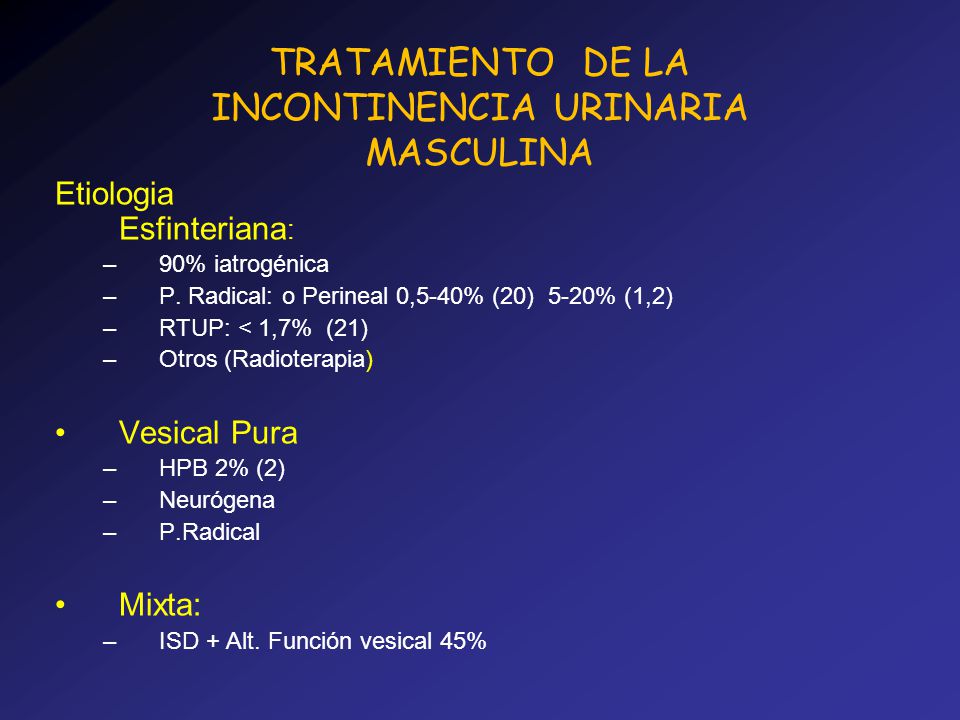 TRATAMIENTO DE LA INCONTINENCIA URINARIA MASCULINA

Etiologia

Esfinteriana:

– 90% iatrogénica
– P. Radical: o Perineal 0,5-40% (20) 5-20% (1,2)
– RTUP: < 1,7% (21)
– Otros (Radioterapia)

• Vesical Pura
– HPB 2% (2)
– Neurógena
– P.Radical

• Mixta:
– ISD + Alt. Función vesical 45%